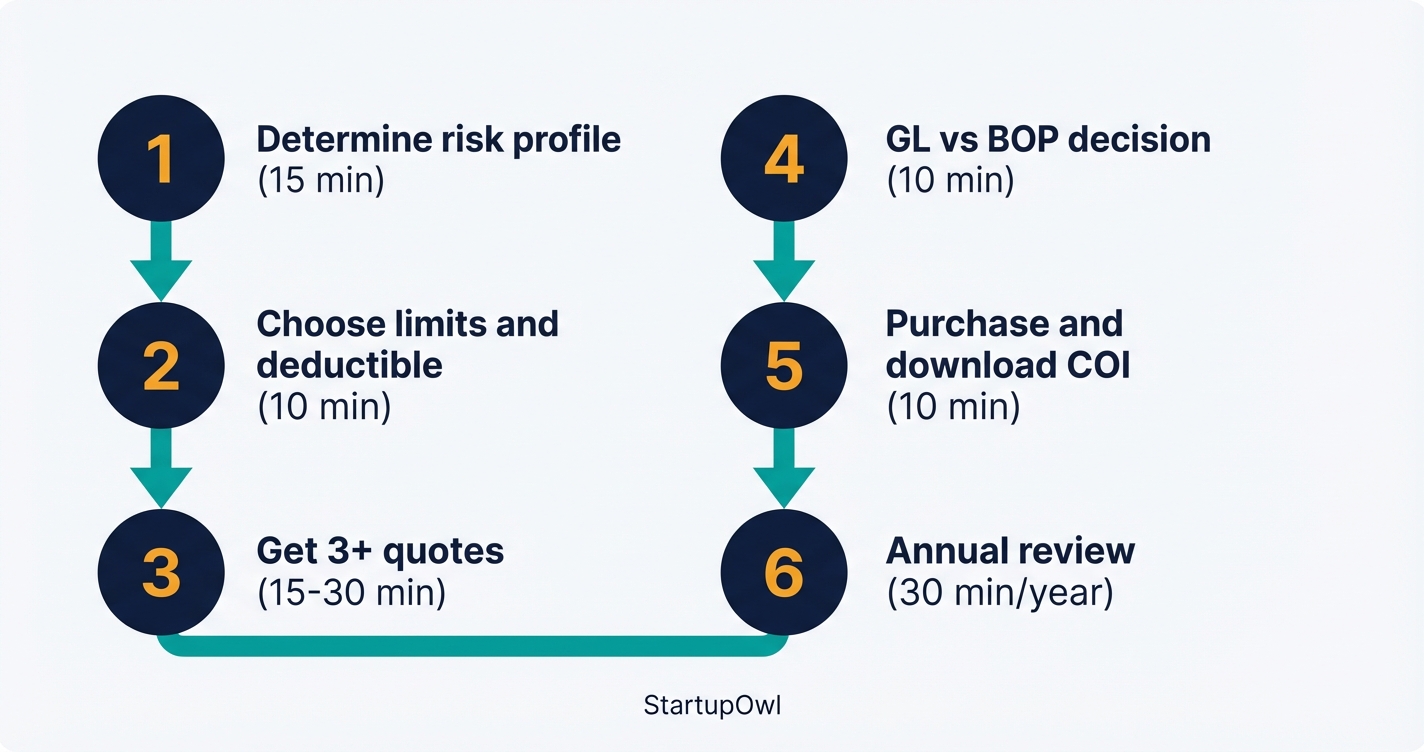 1
Determine risk profile
(15 min)

2
Choose limits and deductible
(10 min)

3
Get 3+ quotes
(15-30 min)

4
GL vs BOP decision
(10 min)

5
Purchase and download COI
(10 min)

6
Annual review
(30 min/year)

StartupOwl